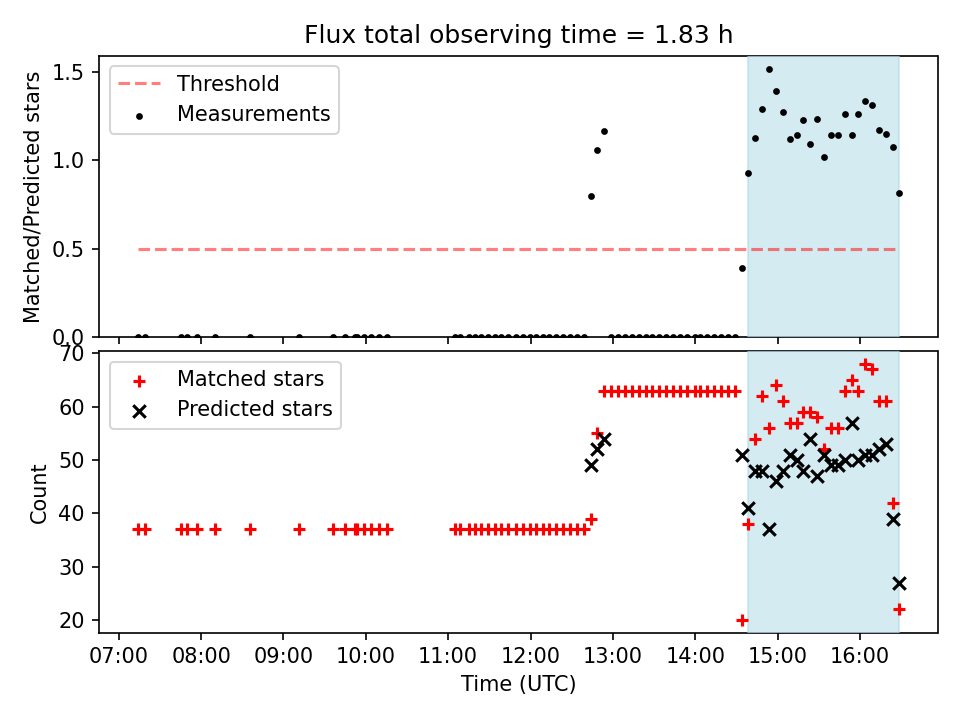 Flux total observing time = 1.83 h

Threshold
Measurements

Matched/Predicted stars

1.5
1.0
0.5
0.0

Matched stars
Predicted stars

Count

70
60
50
40
30
20

07:00 08:00 09:00 10:00 11:00 12:00 13:00 14:00 15:00 16:00

Time (UTC)